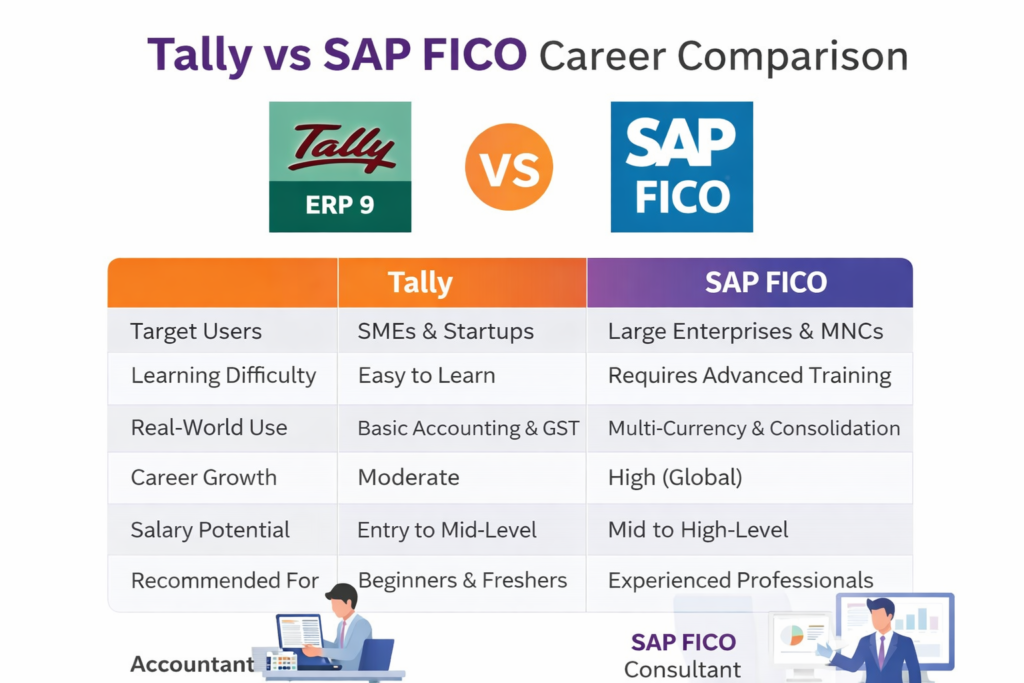 Tally vs SAP FICO Career Comparison

Tally
ERP 9

VS

SAP
FICO

| | Tally | SAP FICO |
|---|---|---|
| Target Users | SMEs & Startups | Large Enterprises & MNCs |
| Learning Difficulty | Easy to Learn | Requires Advanced Training |
| Real-World Use | Basic Accounting & GST | Multi-Currency & Consolidation |
| Career Growth | Moderate | High (Global) |
| Salary Potential | Entry to Mid-Level | Mid to High-Level |
| Recommended For | Beginners & Freshers | Experienced Professionals |

Accountant

SAP FICO
Consultant